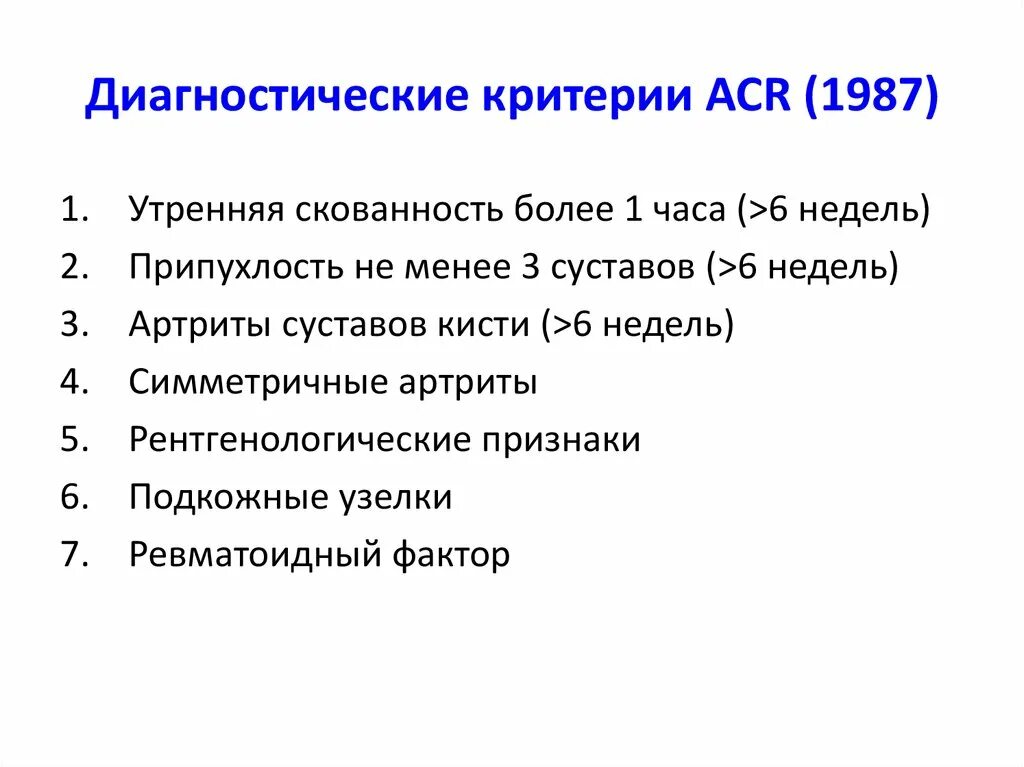 Диагностические критерии ACR (1987)

1. Утренняя скованность более 1 часа (>6 недель)
2. Припухлость не менее 3 суставов (>6 недель)
3. Артриты суставов кисти (>6 недель)
4. Симметричные артриты
5. Рентгенологические признаки
6. Подкожные узелки
7. Ревматоидный фактор